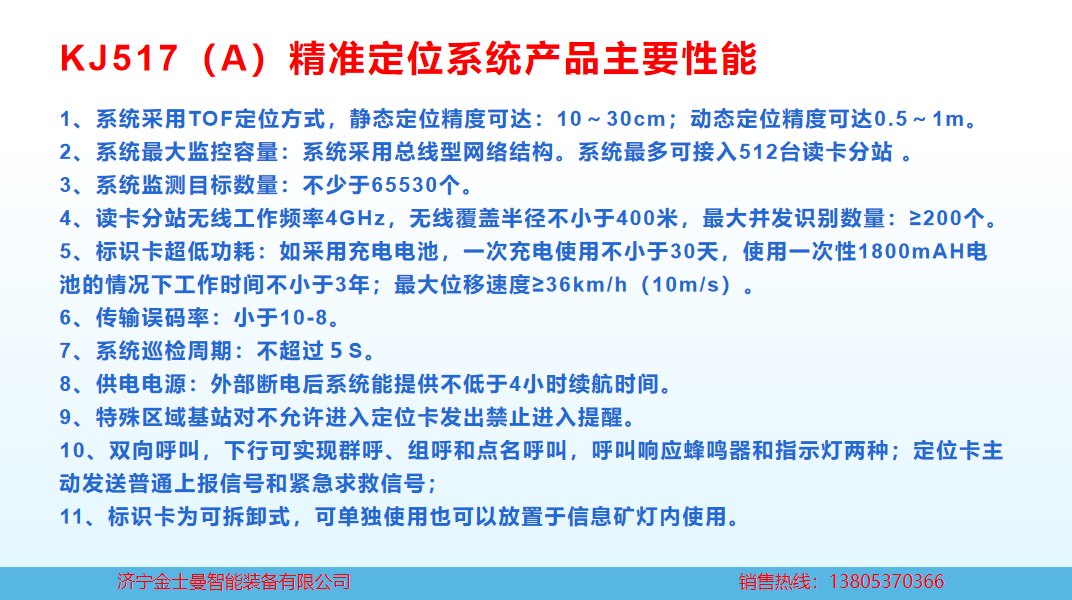 KJ517（A）精准定位系统产品主要性能

1、系统采用TOF定位方式，静态定位精度可达：10～30cm；动态定位精度可达0.5～1m。
2、系统最大监控容量：系统采用总线型网络结构。系统最多可接入512台读卡分站 。
3、系统监测目标数量：不少于65530个。
4、读卡分站无线工作频率4GHz，无线覆盖半径不小于400米，最大并发识别数量：≥200个。
5、标识卡超低功耗：如采用充电电池，一次充电使用不小于30天，使用一次性1800mAH电池的情况下工作时间不小于3年；最大位移速度≥36km/h（10m/s）。
6、传输误码率：小于10-8。
7、系统巡检周期：不超过 5 S。
8、供电电源：外部断电后系统能提供不低于4小时续航时间。
9、特殊区域基站对不允许进入定位卡发出禁止进入提醒。
10、双向呼叫，下行可实现群呼、组呼和点名呼叫，呼叫响应蜂鸣器和指示灯两种；定位卡主动发送普通上报信号和紧急求救信号；
11、标识卡为可拆卸式，可单独使用也可以放置于信息矿灯内使用。

济宁金士曼智能装备有限公司
销售热线：13805370366